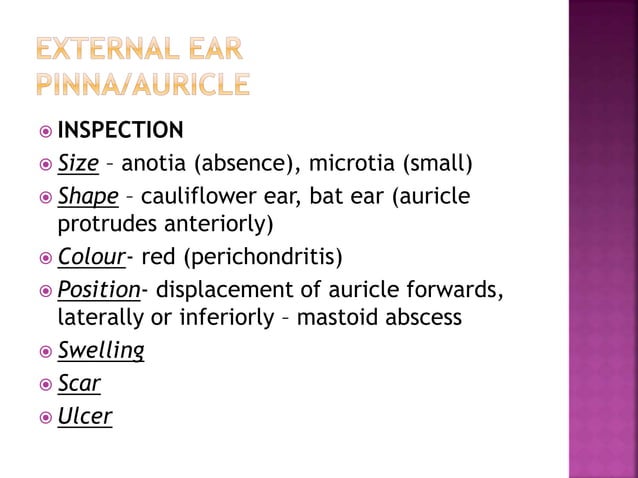 EXTERNAL EAR
PINNA/AURICLE

INSPECTION

Size – anotia (absence), microtia (small)

Shape – cauliflower ear, bat ear (auricle protrudes anteriorly)

Colour- red (perichondritis)

Position- displacement of auricle forwards, laterally or inferiorly – mastoid abscess

Swelling

Scar

Ulcer